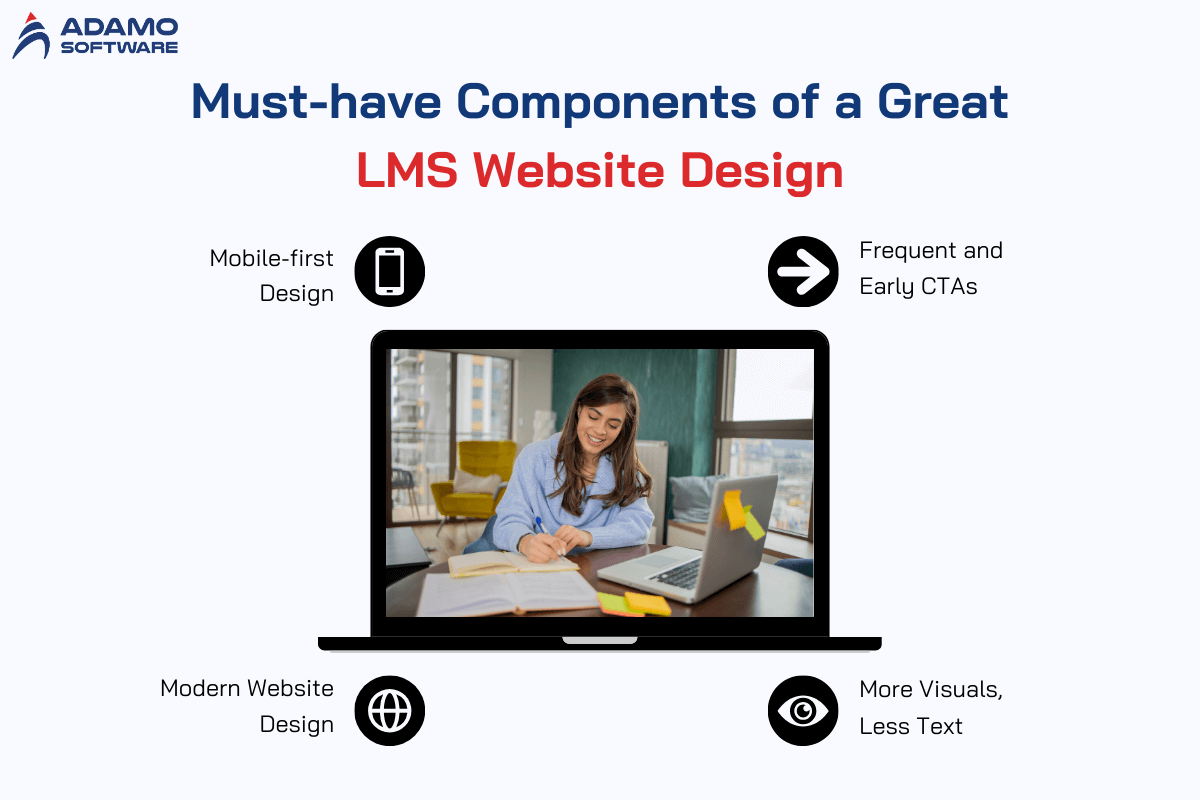 ADAMO SOFTWARE

Must-have Components of a Great LMS Website Design

Mobile-first Design

Frequent and Early CTAs

Modern Website Design

More Visuals, Less Text